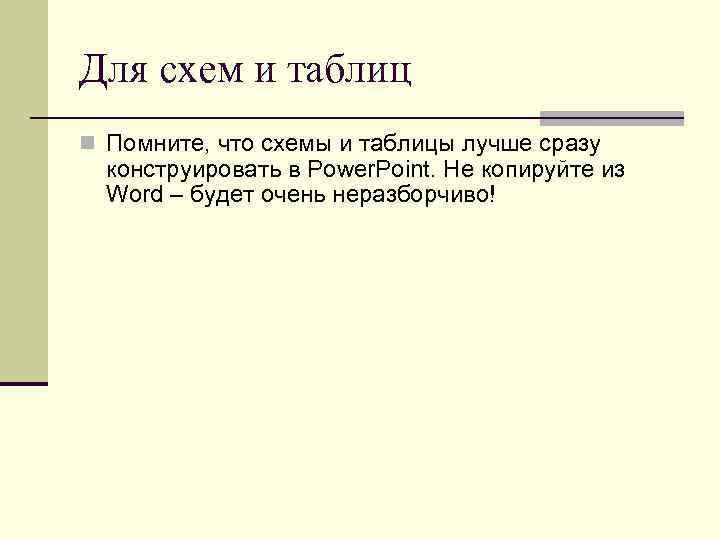 Для схем и таблиц

Помните, что схемы и таблицы лучше сразу конструировать в PowerPoint. Не копируйте из Word – будет очень неразборчиво!